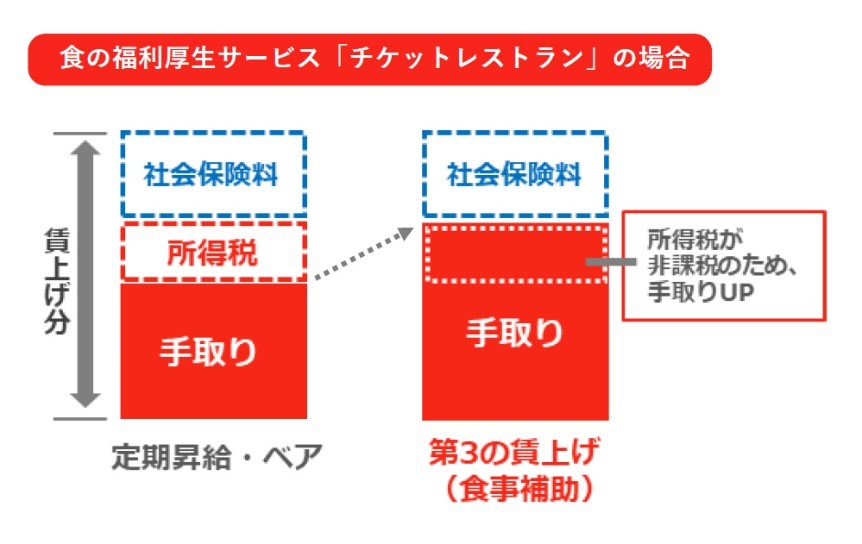 食の福利厚生サービス「チケットレストラン」の場合

賃上げ分

社会保険料

所得税

手取り

定期昇給・ベア

社会保険料

手取り

第3の賃上げ
（食事補助）

所得税が
非課税のため、
手取りUP